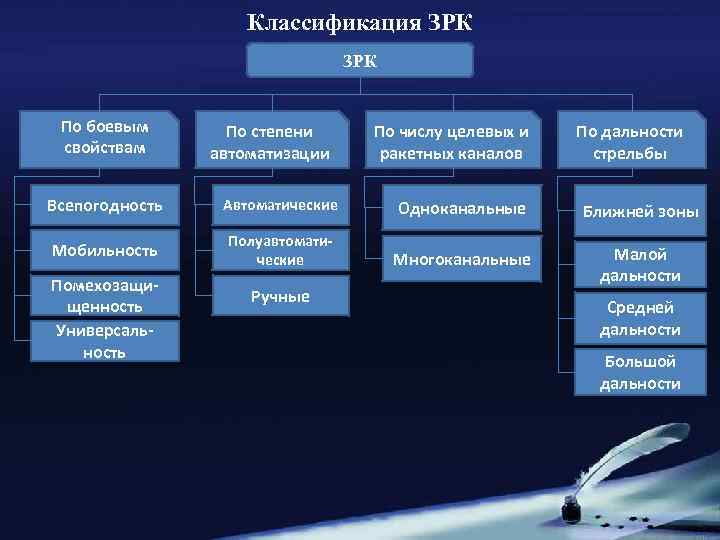 Классификация ЗРК

ЗРК

По боевым свойствам

Всепогодность

Мобильность

Помехозащищенность

Универсальность

По степени автоматизации

Автоматические

Полуавтоматические

Ручные

По числу целевых и ракетных каналов

Одноканальные

Многоканальные

По дальности стрельбы

Ближней зоны

Малой дальности

Средней дальности

Большой дальности